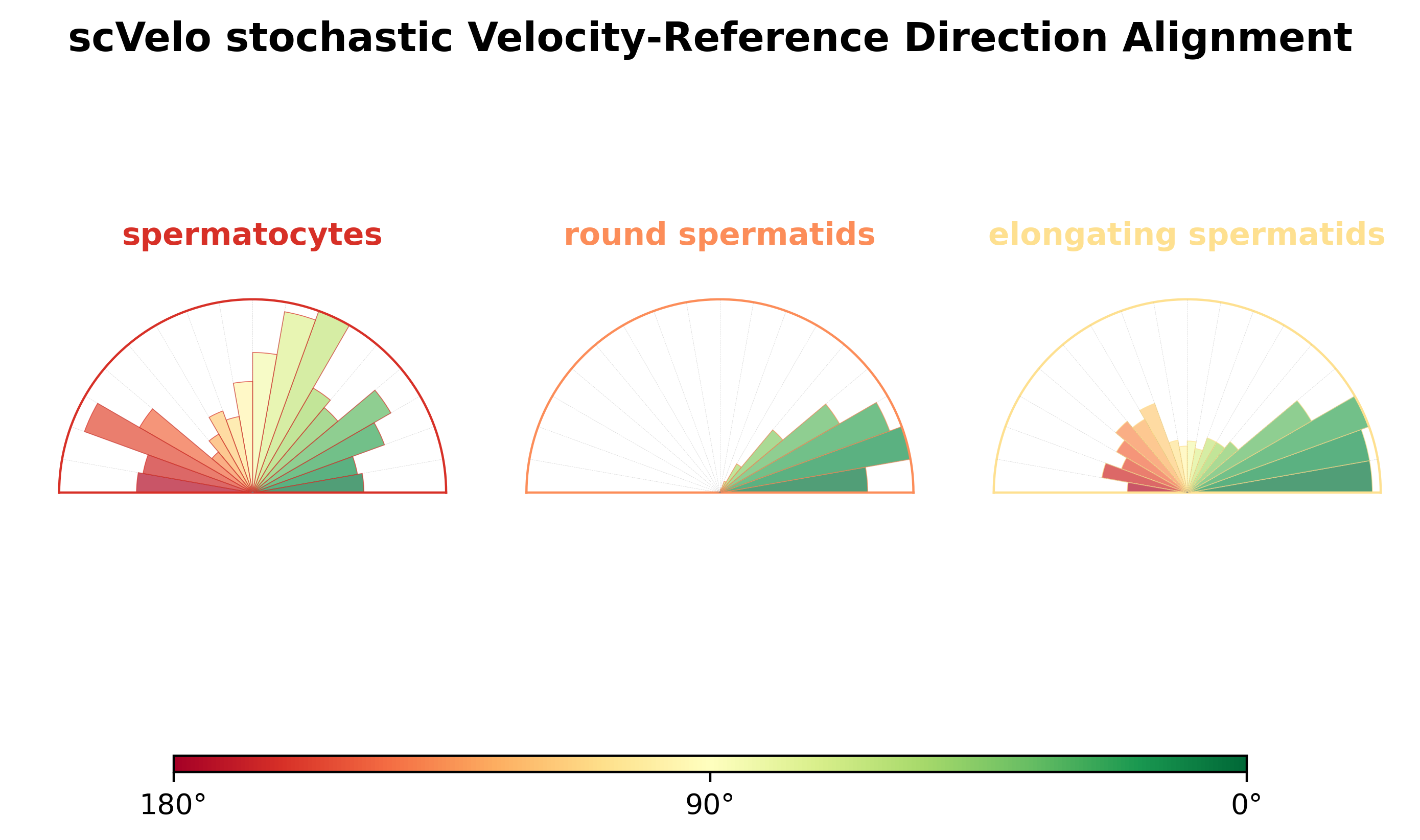 scVelo stochastic Velocity-Reference Direction Alignment

spermatocytes

round spermatids

elongating spermatids

180°

90°

0°